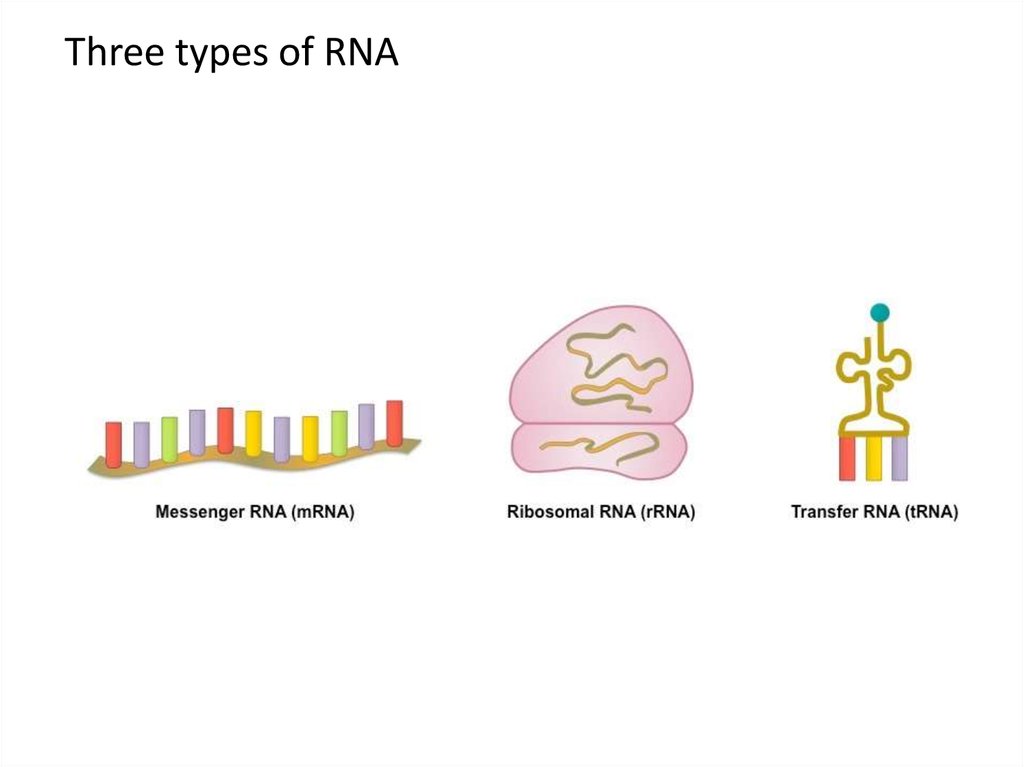 Three types of RNA

Messenger RNA (mRNA)

Ribosomal RNA (rRNA)

Transfer RNA (tRNA)